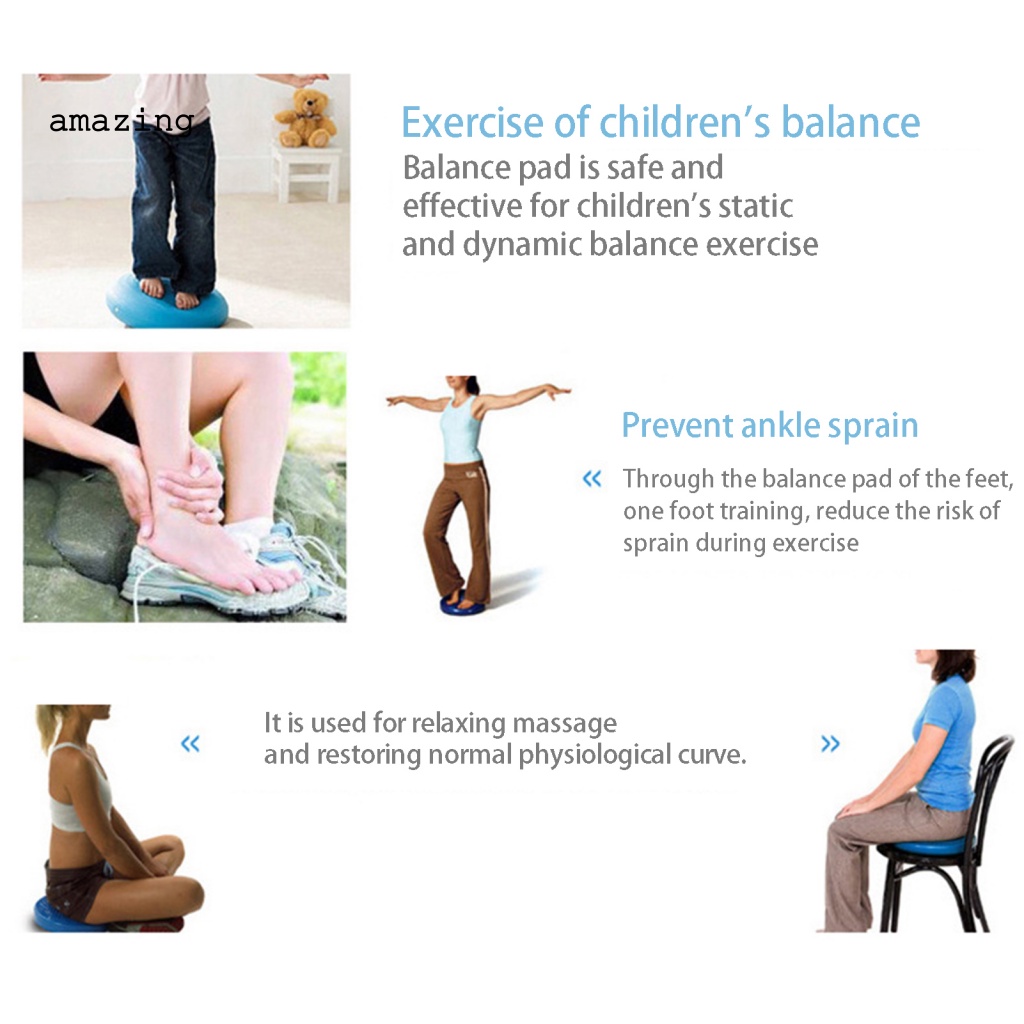 amazing

Exercise of children's balance

Balance pad is safe and effective for children's static and dynamic balance exercise

Prevent ankle sprain

«

Through the balance pad of the feet, one foot training, reduce the risk of sprain during exercise

«

It is used for relaxing massage and restoring normal physiological curve.

»